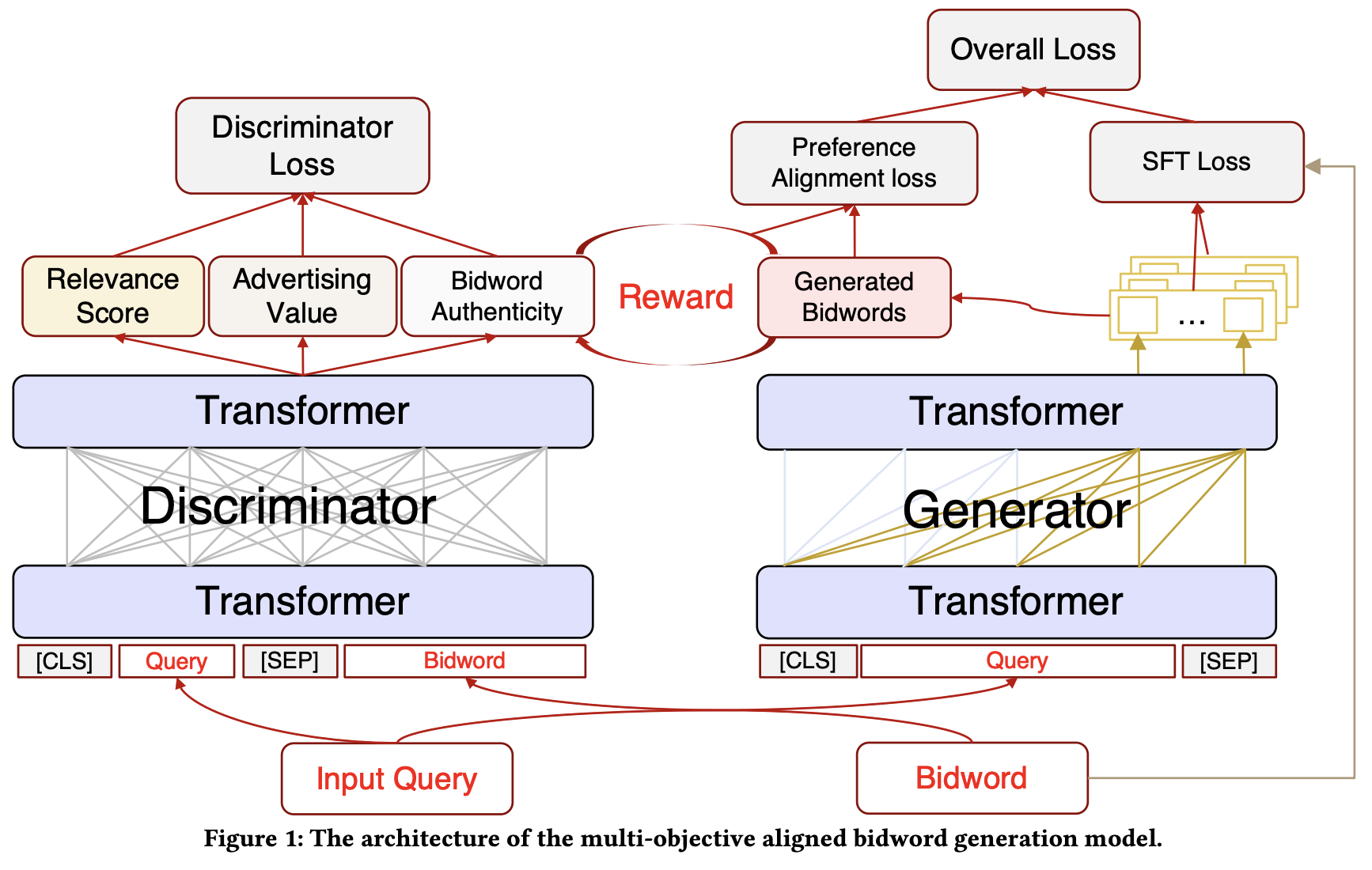 Overall Loss

Discriminator Loss

Preference Alignment loss

SFT Loss

Relevance Score

Advertising Value

Bidword Authenticity

Reward

Generated Bidwords

...

Transformer

Discriminator

Transformer

[CLS] Query [SEP] Bidword

Transformer

Generator

Transformer

[CLS] Query [SEP]

Input Query

Bidword

Figure 1: The architecture of the multi-objective aligned bidword generation model.